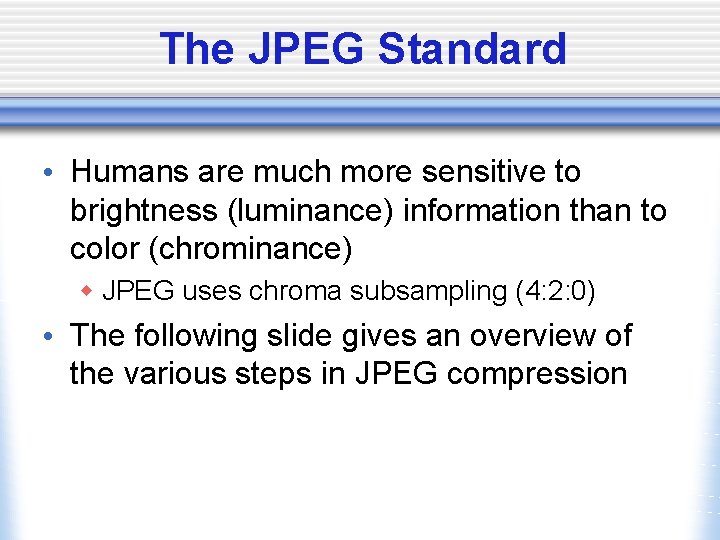 The JPEG Standard

• Humans are much more sensitive to brightness (luminance) information than to color (chrominance)

◆ JPEG uses chroma subsampling (4:2:0)

• The following slide gives an overview of the various steps in JPEG compression